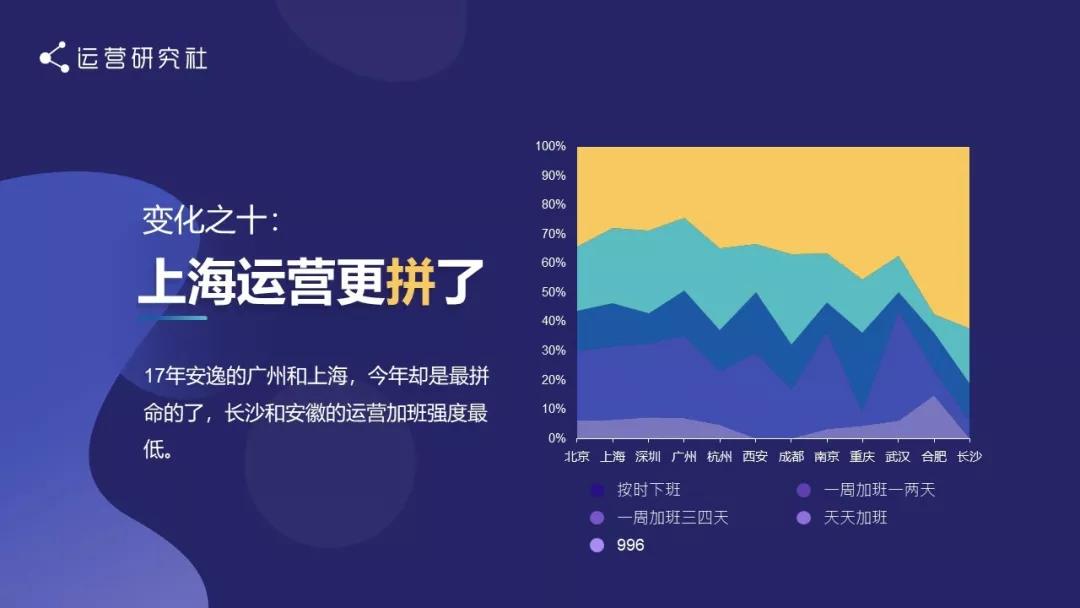 运营研究社

变化之十：

上海运营更拼了

17年安逸的广州和上海，今年却是最拼命的了，长沙和安徽的运营加班强度最低。

100%
90%
80%
70%
60%
50%
40%
30%
20%
10%
0%

北京 上海 深圳 广州 杭州 西安 成都 南京 重庆 武汉 合肥 长沙

按时下班
一周加班一两天
一周加班三四天
天天加班
996